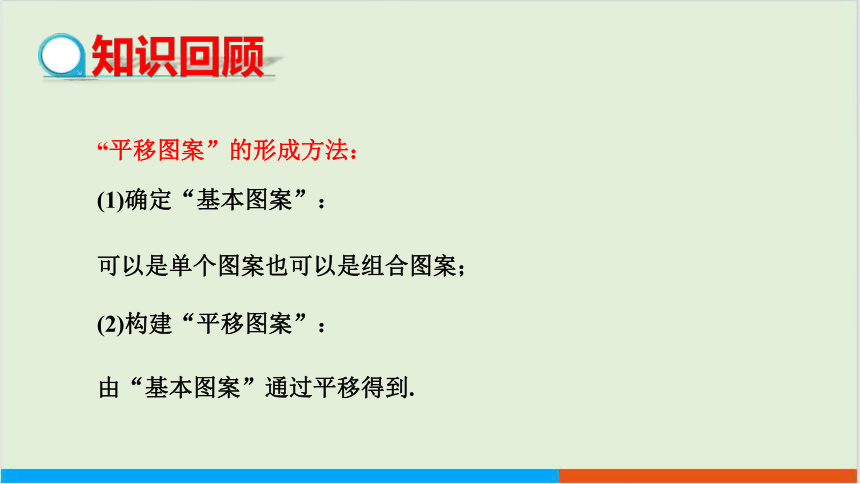 知识回顾

“平移图案”的形成方法：

(1)确定“基本图案”：

可以是单个图案也可以是组合图案；

(2)构建“平移图案”：

由“基本图案”通过平移得到.